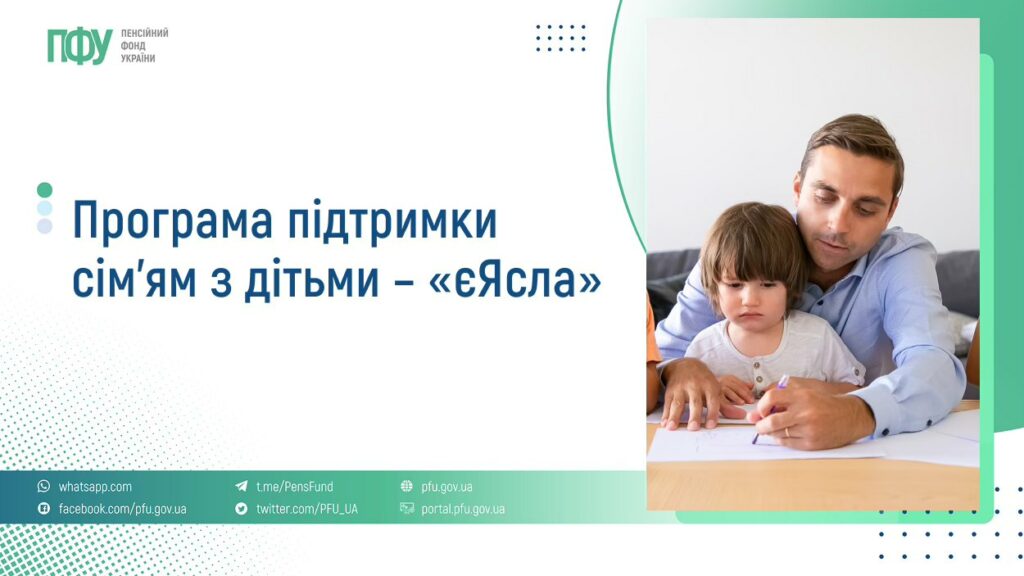 ПФУ ПЕНСІЙНИЙ ФОНД УКРАЇНИ

Програма підтримки сім'ям з дітьми – «єЯсла»

whatsapp.com
facebook.com/pfu.gov.ua
t.me/PensFund
twitter.com/PFU_UA
pfu.gov.ua
portal.pfu.gov.ua